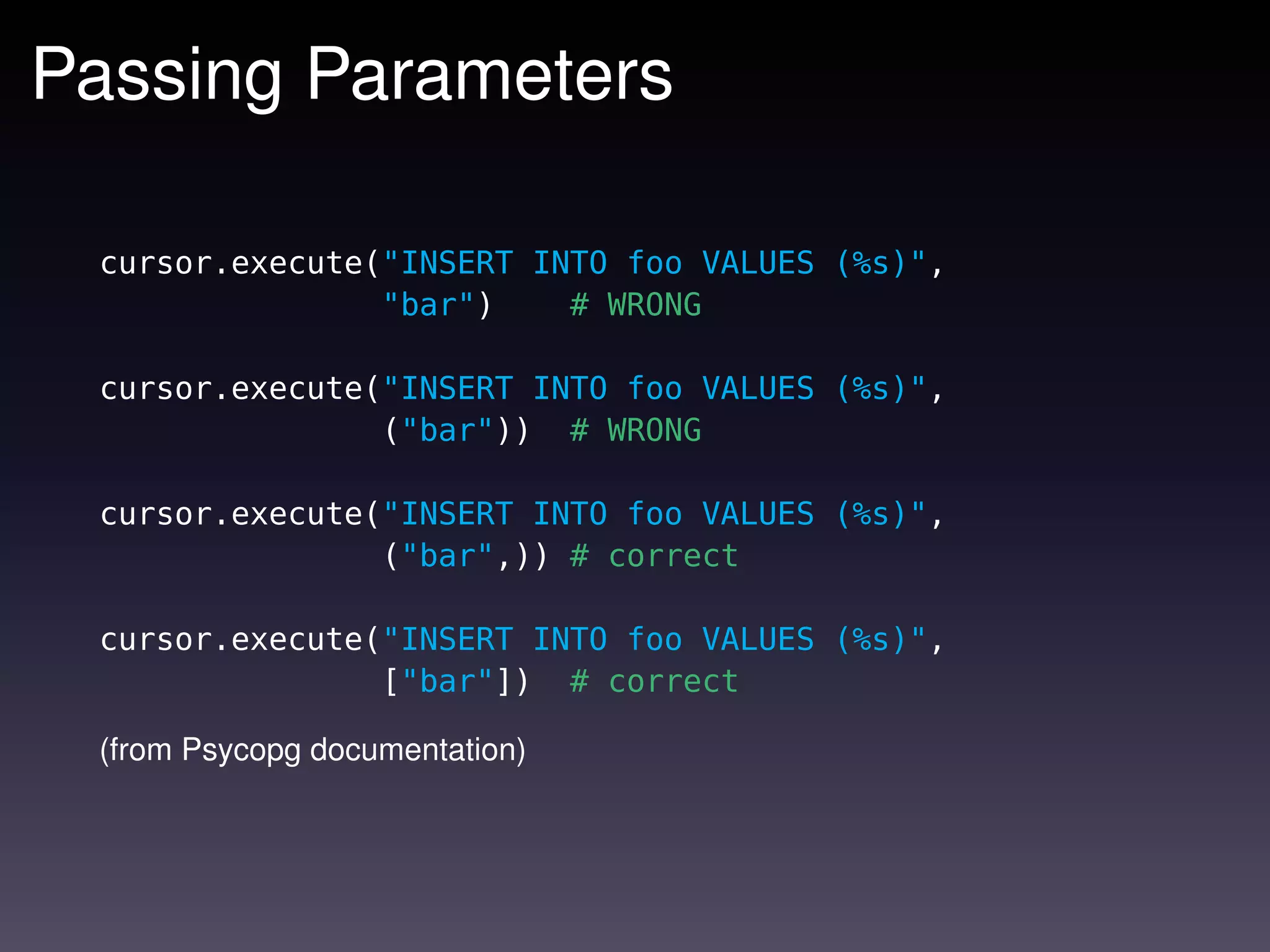 Passing Parameters

cursor.execute("INSERT INTO foo VALUES (%s)",
               "bar")    # WRONG

cursor.execute("INSERT INTO foo VALUES (%s)",
               ("bar"))  # WRONG

cursor.execute("INSERT INTO foo VALUES (%s)",
               ("bar",)) # correct

cursor.execute("INSERT INTO foo VALUES (%s)",
               ["bar"])  # correct

(from Psycopg documentation)